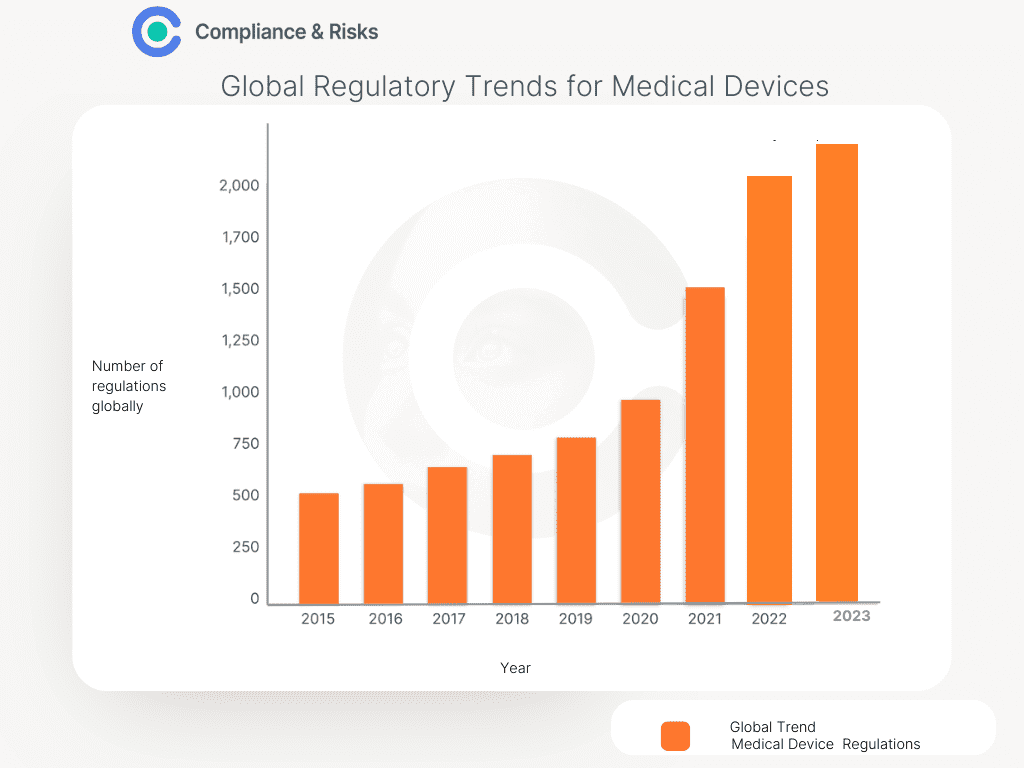 Compliance & Risks

Global Regulatory Trends for Medical Devices

Number of regulations globally

2,000
1,700
1,500
1,250
1,000
750
500
250
0

2015 2016 2017 2018 2019 2020 2021 2022 2023

Year

Global Trend Medical Device Regulations